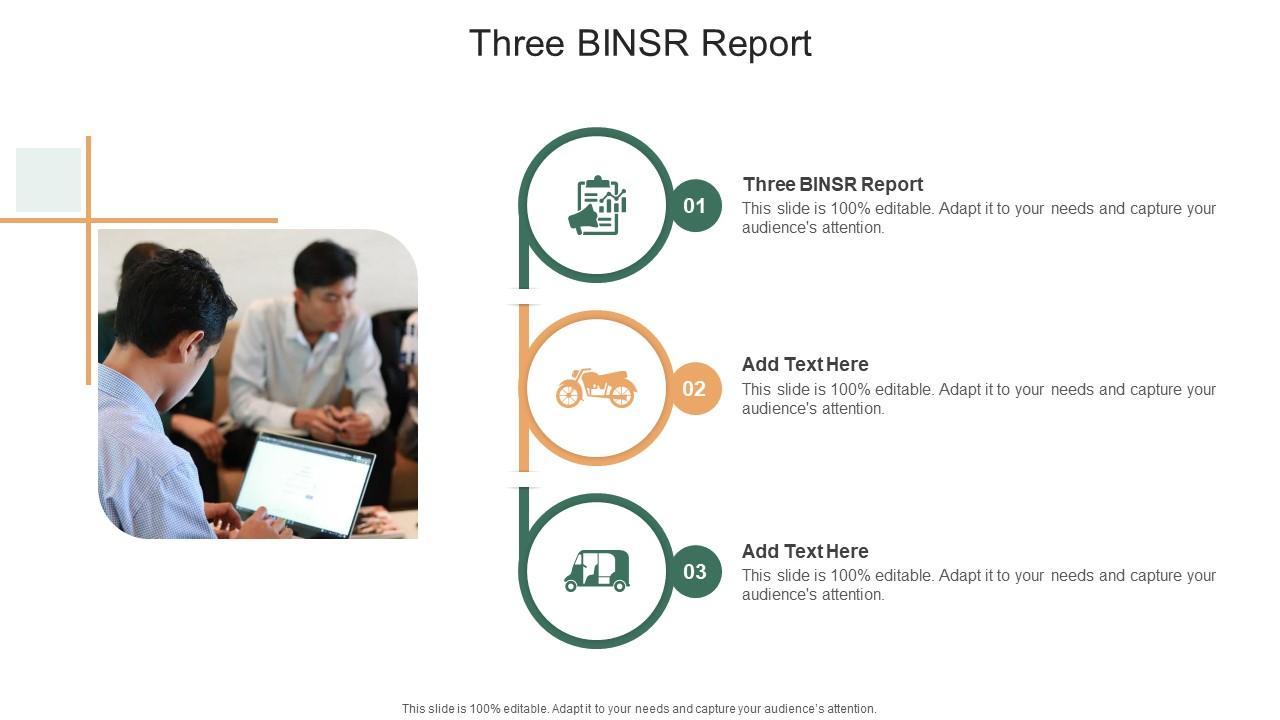 Three BINSR Report

01

Three BINSR Report
This slide is 100% editable. Adapt it to your needs and capture your audience's attention.

02

Add Text Here
This slide is 100% editable. Adapt it to your needs and capture your audience's attention.

03

Add Text Here
This slide is 100% editable. Adapt it to your needs and capture your audience's attention.

This slide is 100% editable. Adapt it to your needs and capture your audience's attention.